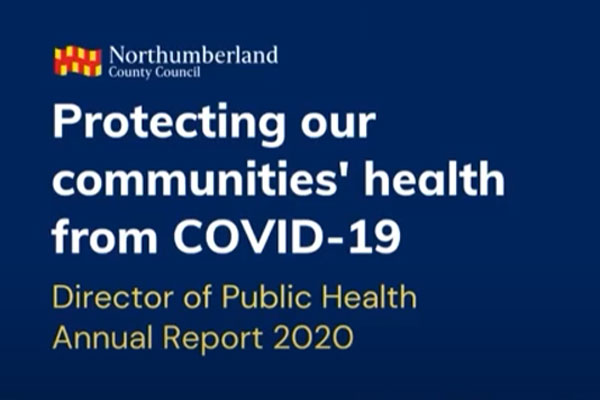 Northumberland
County Council

Protecting our communities' health from COVID-19

Director of Public Health Annual Report 2020